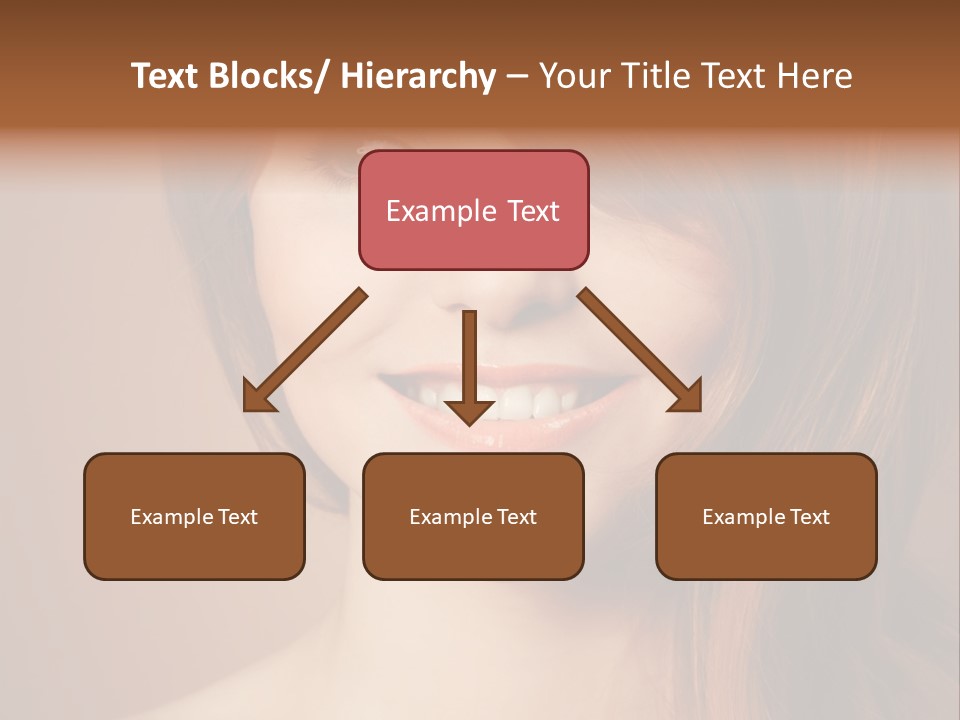 Text Blocks/ Hierarchy – Your Title Text Here

Example Text

Example Text

Example Text

Example Text